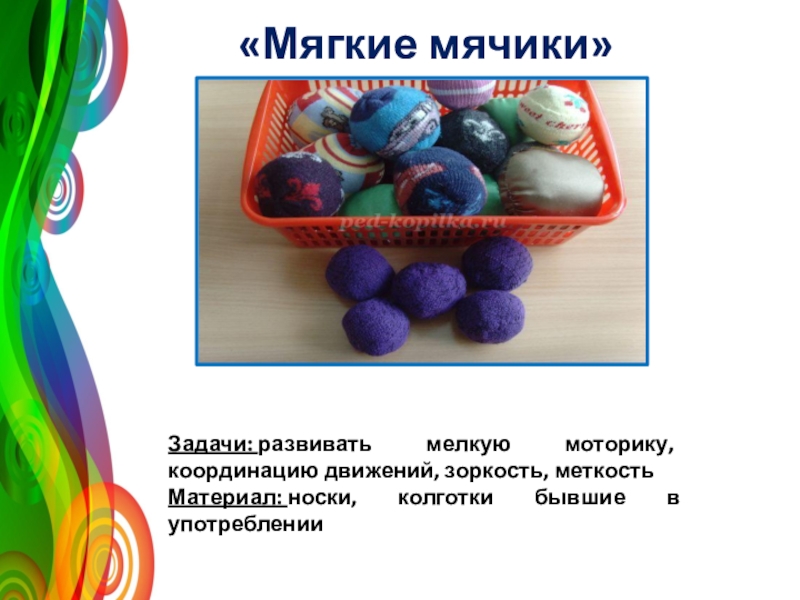 «Мягкие мячики»

ped-kopilka.ru

Задачи: развивать мелкую моторику, координацию движений, зоркость, меткость
Материал: носки, колготки бывшие в употреблении